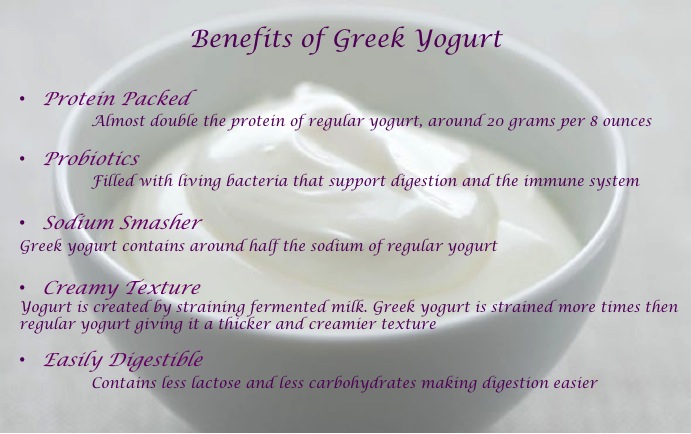 Benefits of Greek Yogurt

• Protein Packed
Almost double the protein of regular yogurt, around 20 grams per 8 ounces

• Probiotics
Filled with living bacteria that support digestion and the immune system

• Sodium Smasher
Greek yogurt contains around half the sodium of regular yogurt

• Creamy Texture
Yogurt is created by straining fermented milk. Greek yogurt is strained more times then regular yogurt giving it a thicker and creamier texture

• Easily Digestible
Contains less lactose and less carbohydrates making digestion easier